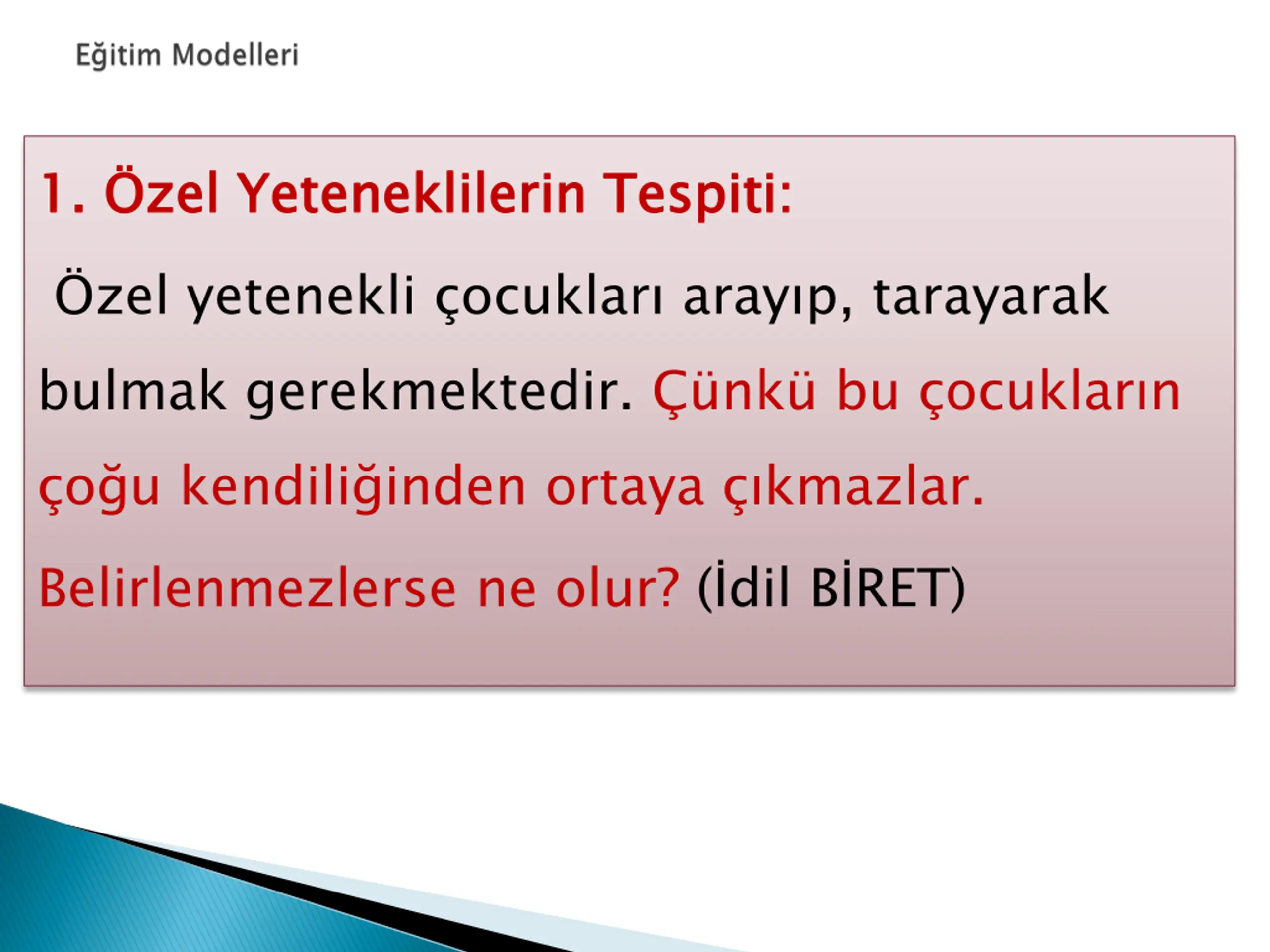 Eğitim Modelleri

1. Özel Yeteneklilerin Tespiti:

Özel yetenekli çocukları arayıp, tarayarak bulmak gerekmektedir. Çünkü bu çocukların çoğu kendiliğinden ortaya çıkmazlar. Belirlenmezlerse ne olur? (İdil BİRET)